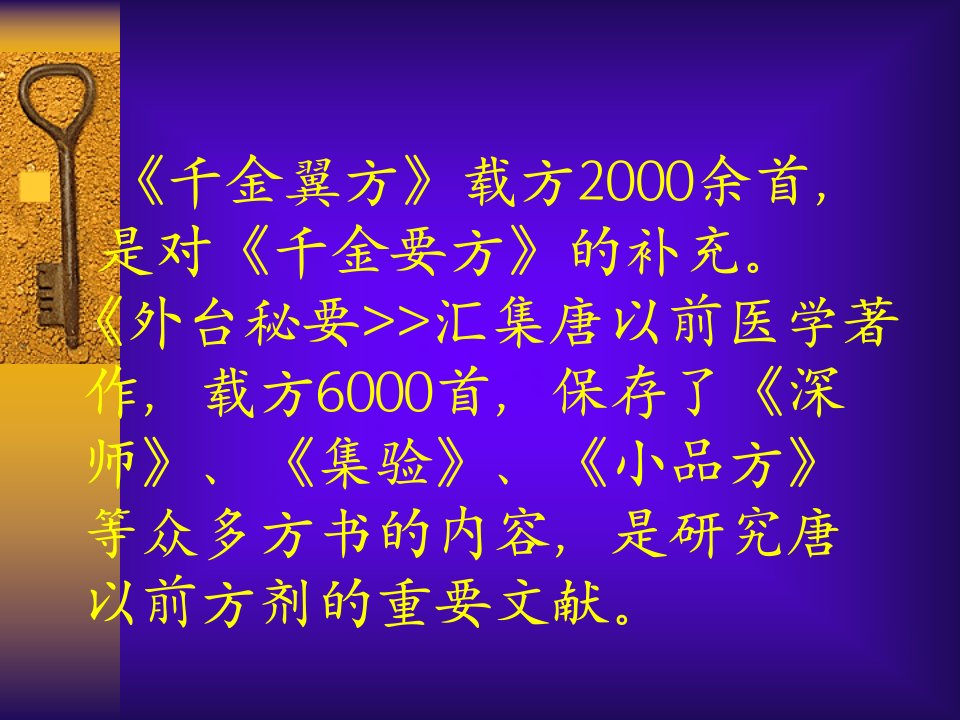 《千金翼方》载方2000余首，是对《千金要方》的补充。《外台秘要>>汇集唐以前医学著作，载方6000首，保存了《深师》、《集验》、《小品方》等众多方书的内容，是研究唐以前方剂的重要文献。